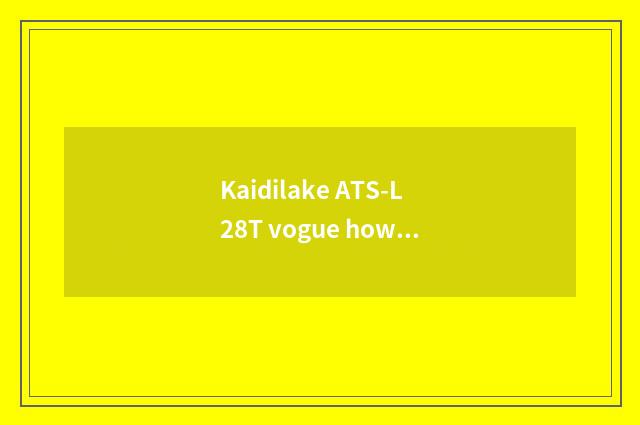 Kaidilake ATS-L 28T vogue how…